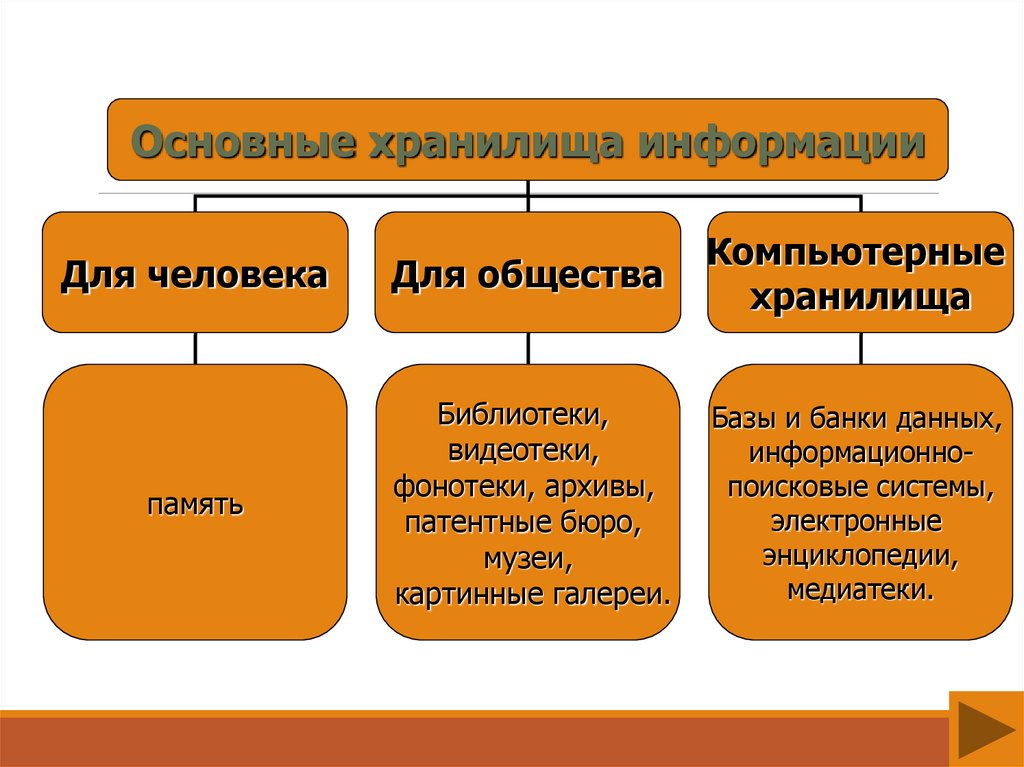 Основные хранилища информации

Для человека

Для общества

Компьютерные хранилища

память

Библиотеки, видеотеки, фонотеки, архивы, патентные бюро, музеи, картинные галереи.

Базы и банки данных, информационно-поисковые системы, электронные энциклопедии, медиатеки.